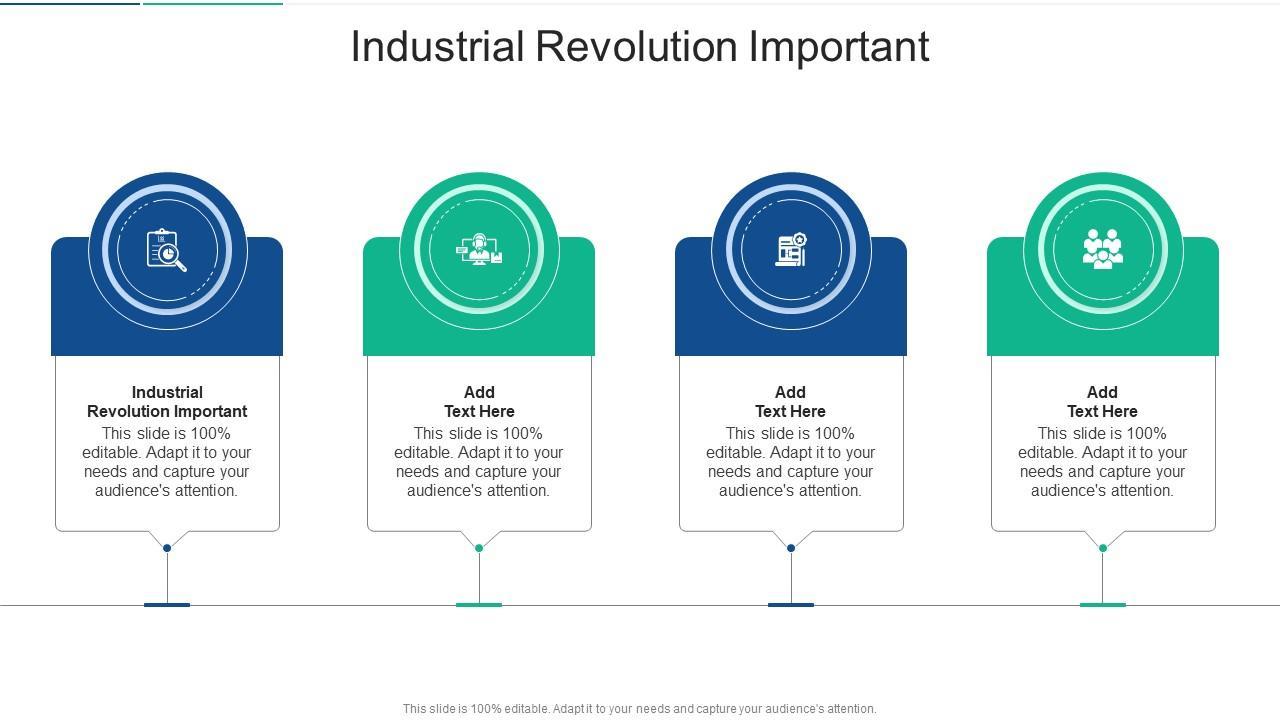 Industrial Revolution Important

Industrial Revolution Important
This slide is 100% editable. Adapt it to your needs and capture your audience's attention.

Add Text Here
This slide is 100% editable. Adapt it to your needs and capture your audience's attention.

Add Text Here
This slide is 100% editable. Adapt it to your needs and capture your audience's attention.

Add Text Here
This slide is 100% editable. Adapt it to your needs and capture your audience's attention.

This slide is 100% editable. Adapt it to your needs and capture your audience's attention.